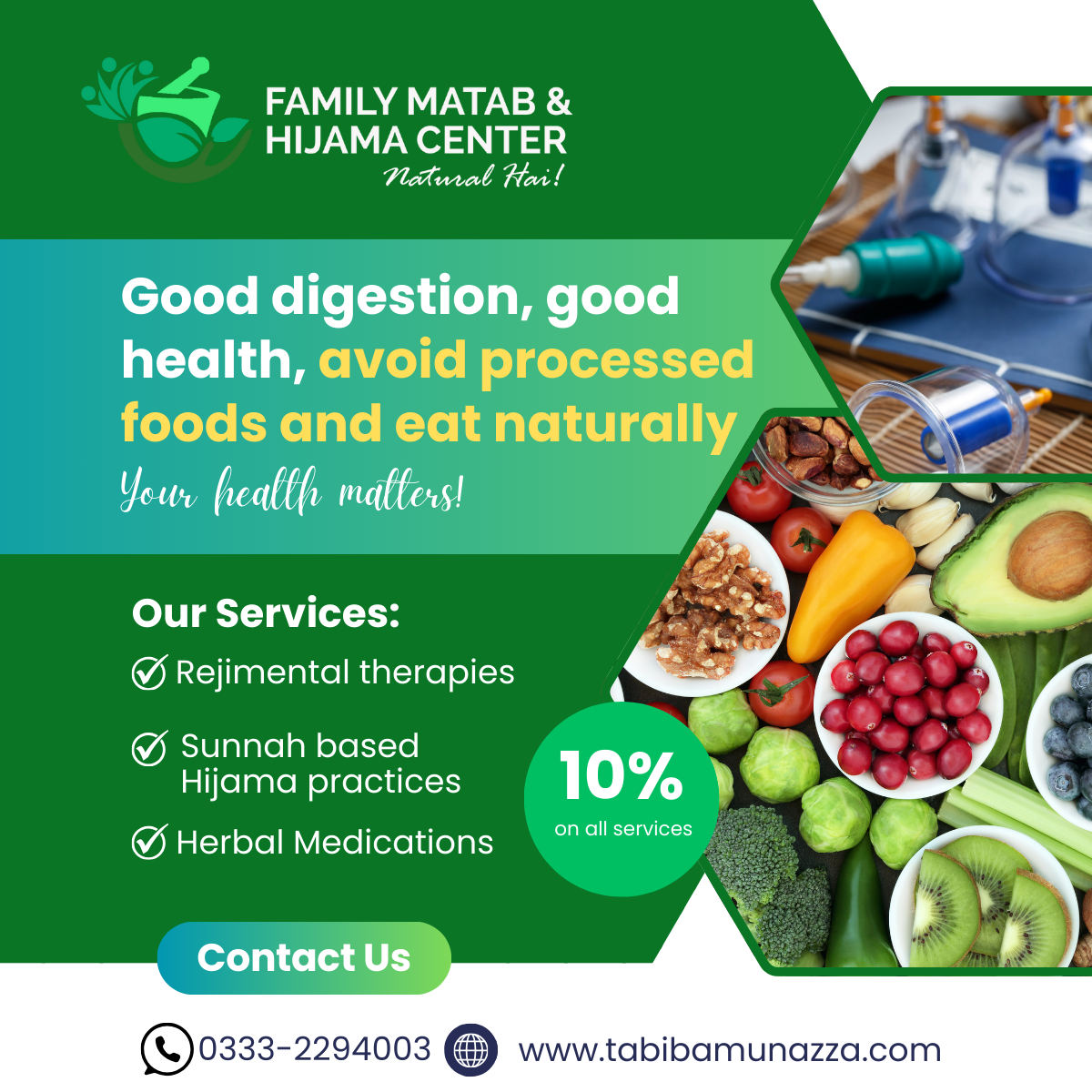 FAMILY MATAB & HIJAMA CENTER
Natural Hai!

Good digestion, good health, avoid processed foods and eat naturally
Your health matters!

Our Services:
Rejimental therapies
Sunnah based Hijama practices
Herbal Medications

10%
on all services

Contact Us

0333-2294003 www.tabibamunazza.com